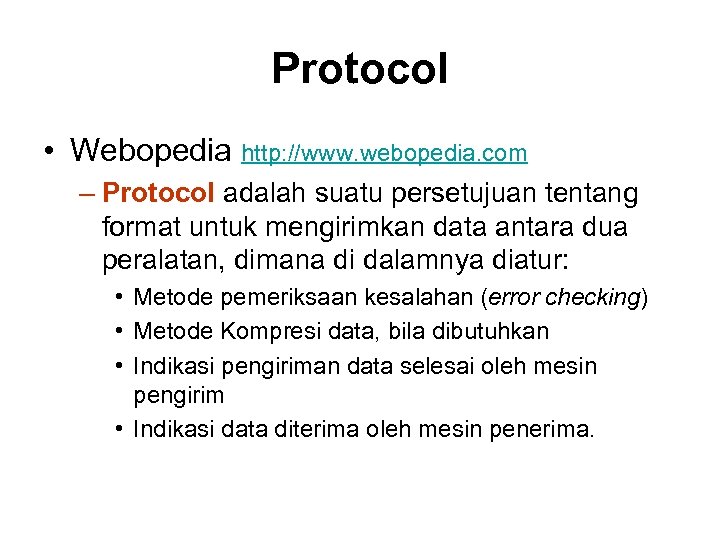 Protocol

• Webopedia http://www.webopedia.com

– Protocol adalah suatu persetujuan tentang format untuk mengirimkan data antara dua peralatan, dimana di dalamnya diatur:

• Metode pemeriksaan kesalahan (error checking)
• Metode Kompresi data, bila dibutuhkan
• Indikasi pengiriman data selesai oleh mesin pengirim
• Indikasi data diterima oleh mesin penerima.